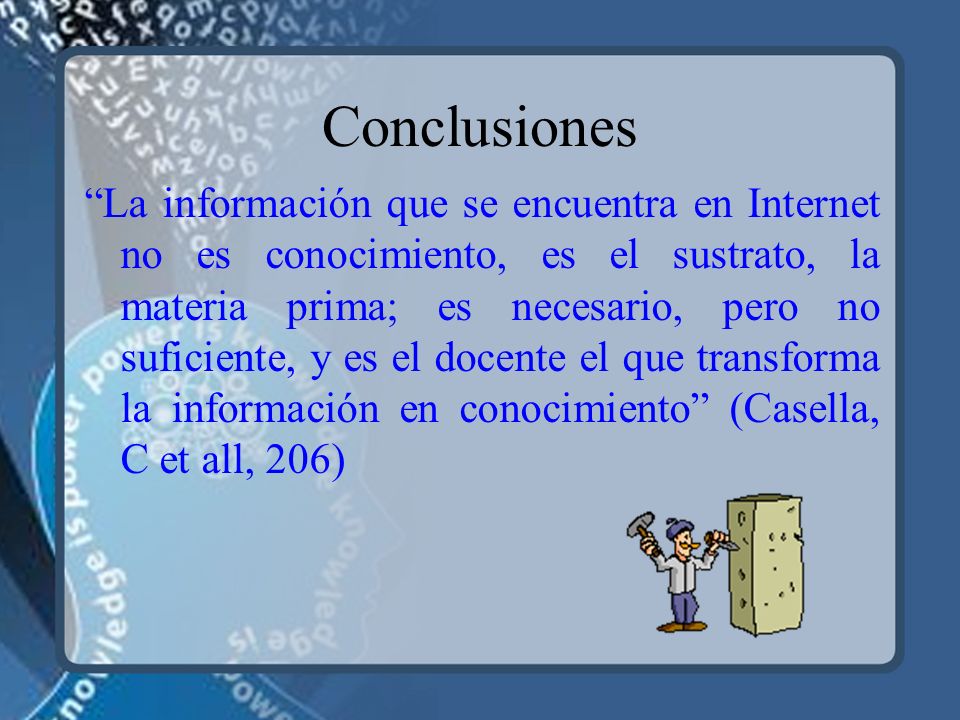 Conclusiones

“La información que se encuentra en Internet no es conocimiento, es el sustrato, la materia prima; es necesario, pero no suficiente, y es el docente el que transforma la información en conocimiento” (Casella, C et all, 206)